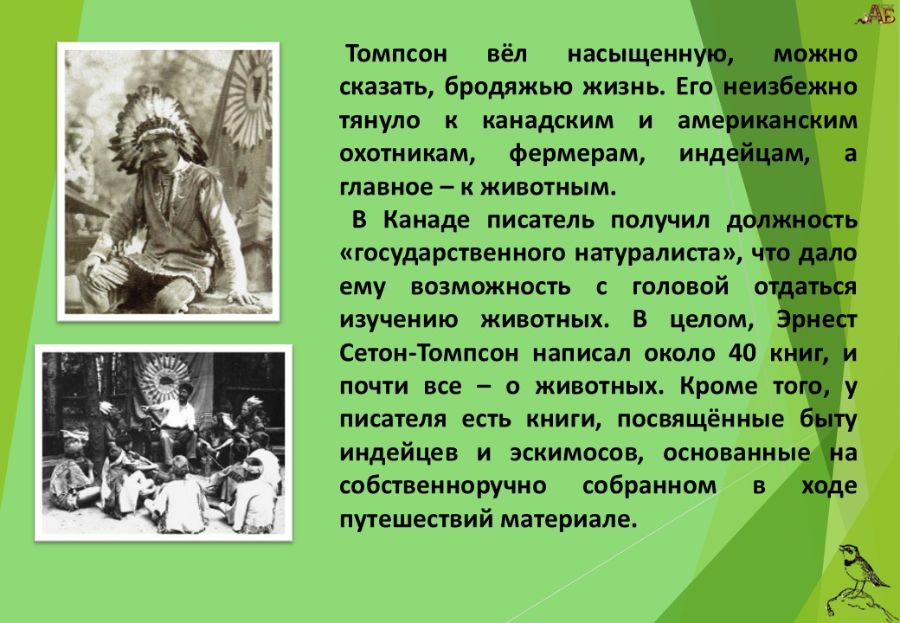 АБ

Томпсон вёл насыщенную, можно сказать, бродяжью жизнь. Его неизбежно тянуло к канадским и американским охотникам, фермерам, индейцам, а главное – к животным.

В Канаде писатель получил должность «государственного натуралиста», что дало ему возможность с головой отдаться изучению животных. В целом, Эрнест Сетон-Томпсон написал около 40 книг, и почти все – о животных. Кроме того, у писателя есть книги, посвящённые быту индейцев и эскимосов, основанные на собственноручно собранном в ходе путешествий материале.